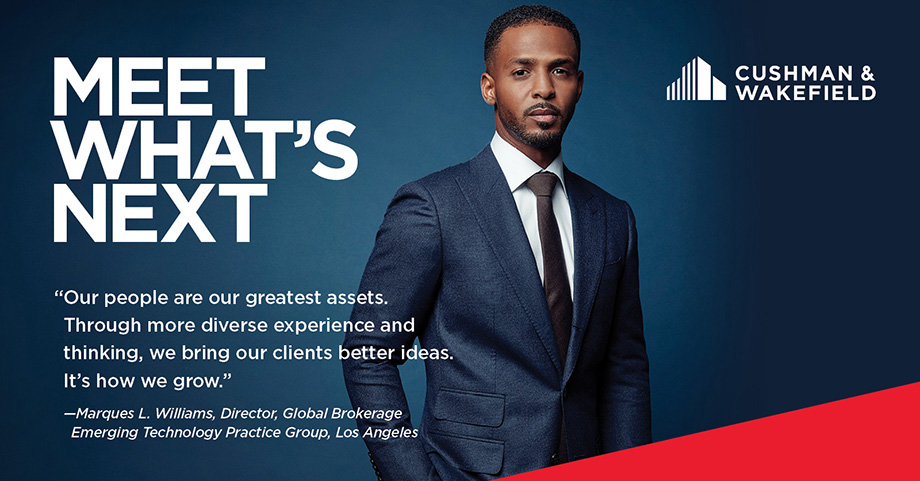 MEET WHAT'S NEXT

CUSHMAN & WAKEFIELD

"Our people are our greatest assets. Through more diverse experience and thinking, we bring our clients better ideas. It's how we grow."

—Marques L. Williams, Director, Global Brokerage Emerging Technology Practice Group, Los Angeles